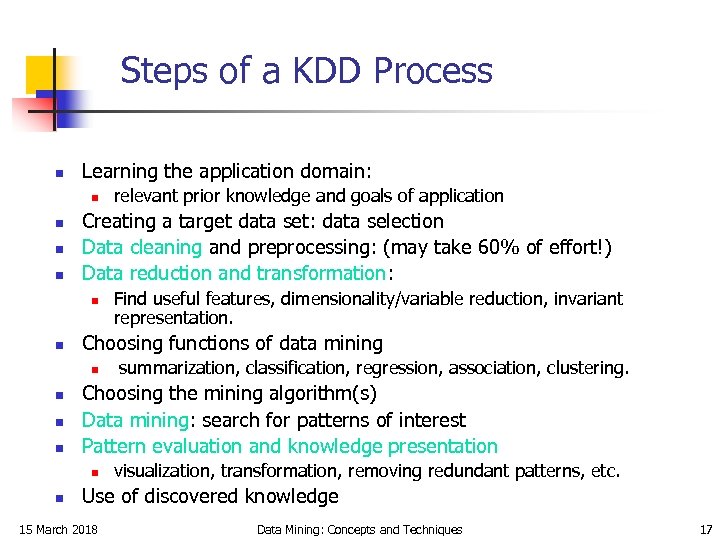 Steps of a KDD Process

- Learning the application domain:
  - relevant prior knowledge and goals of application
- Creating a target data set: data selection
- Data cleaning and preprocessing: (may take 60% of effort!)
- Data reduction and transformation:
  - Find useful features, dimensionality/variable reduction, invariant representation.
- Choosing functions of data mining
  - summarization, classification, regression, association, clustering.
- Choosing the mining algorithm(s)
- Data mining: search for patterns of interest
- Pattern evaluation and knowledge presentation
  - visualization, transformation, removing redundant patterns, etc.
- Use of discovered knowledge

15 March 2018 Data Mining: Concepts and Techniques 17